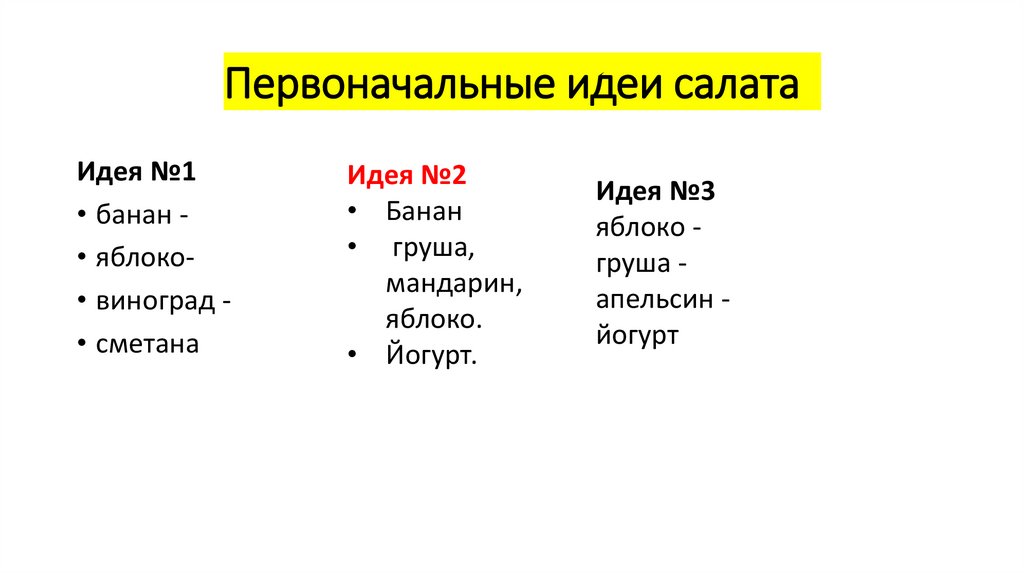 Первоначальные идеи салата

Идея №1
• банан -
• яблоко-
• виноград -
• сметана

Идея №2
• Банан
• груша, мандарин, яблоко.
• Йогурт.

Идея №3
яблоко -
груша -
апельсин -
йогурт